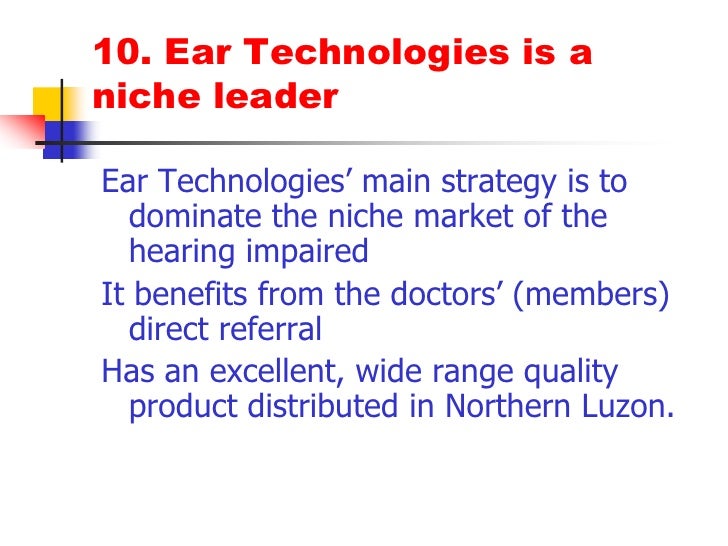 10. Ear Technologies is a niche leader

Ear Technologies’ main strategy is to dominate the niche market of the hearing impaired

It benefits from the doctors’ (members) direct referral

Has an excellent, wide range quality product distributed in Northern Luzon.